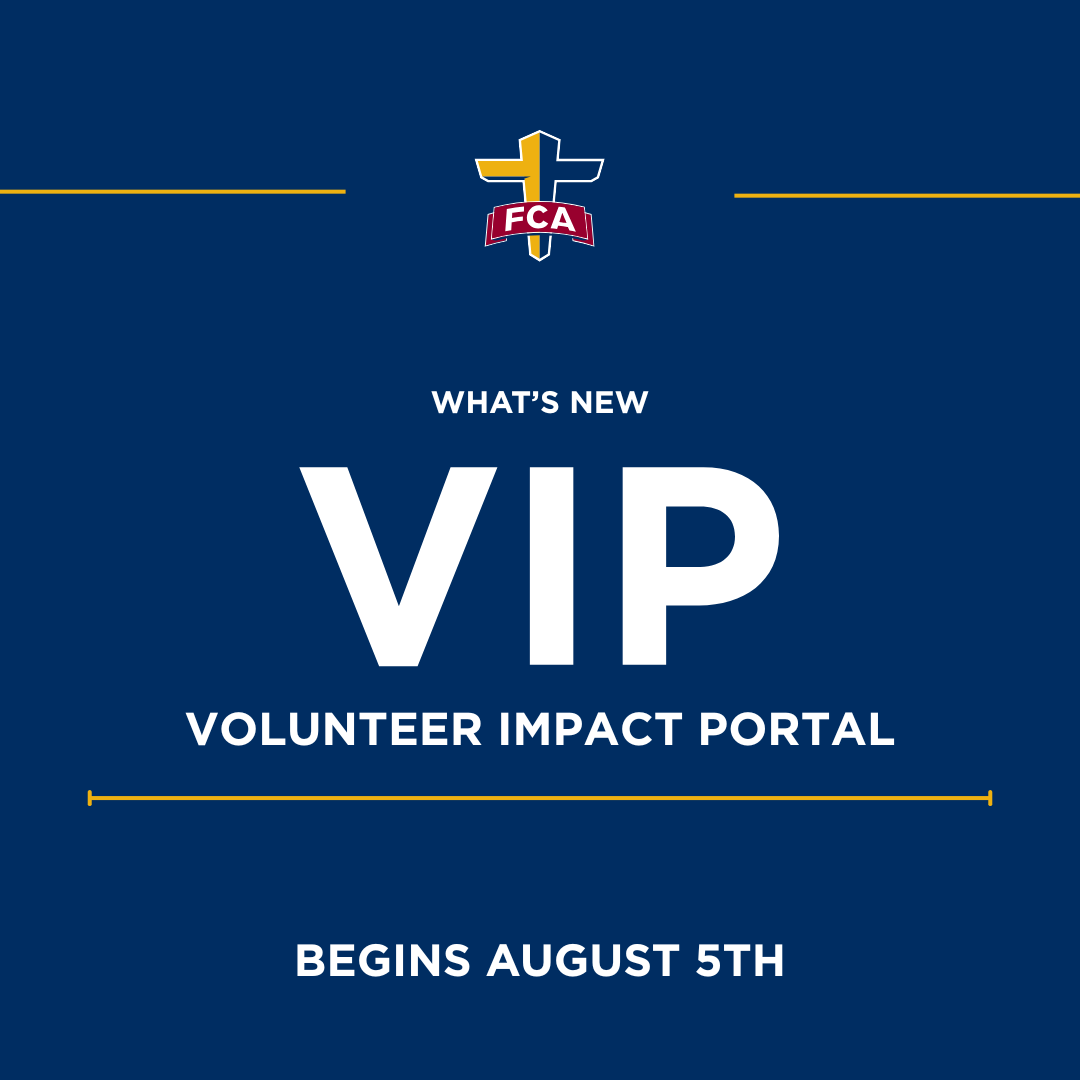 FCA

WHAT'S NEW

VIP

VOLUNTEER IMPACT PORTAL

BEGINS AUGUST 5TH